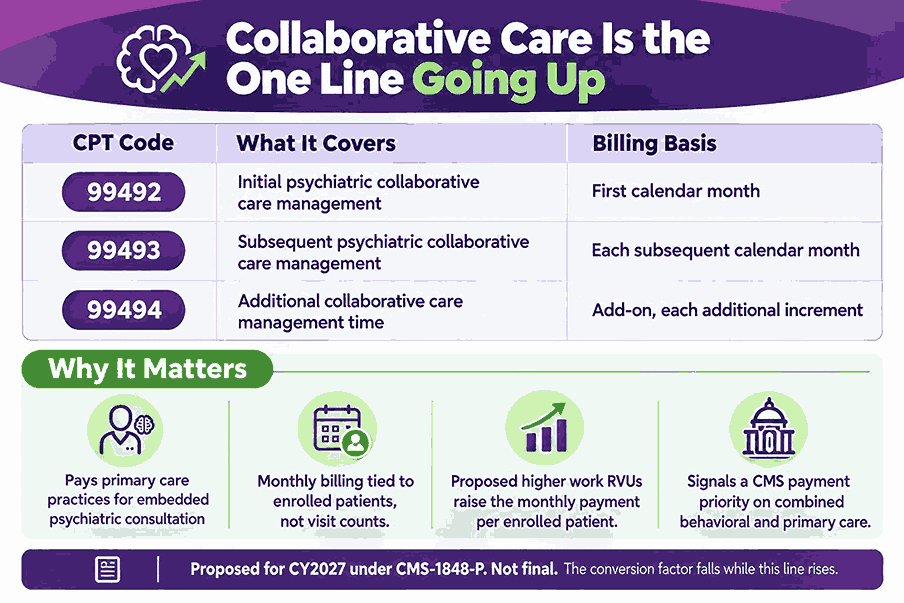 Collaborative Care Is the One Line Going Up

| CPT Code | What It Covers | Billing Basis |
|---|---|---|
| 99492 | Initial psychiatric collaborative care management | First calendar month |
| 99493 | Subsequent psychiatric collaborative care management | Each subsequent calendar month |
| 99494 | Additional collaborative care management time | Add-on, each additional increment |

Why It Matters

Pays primary care practices for embedded psychiatric consultation

Monthly billing tied to enrolled patients, not visit counts.

Proposed higher work RVUs raise the monthly payment per enrolled patient.

Signals a CMS payment priority on combined behavioral and primary care.

Proposed for CY2027 under CMS-1848-P. Not final. The conversion factor falls while this line rises.